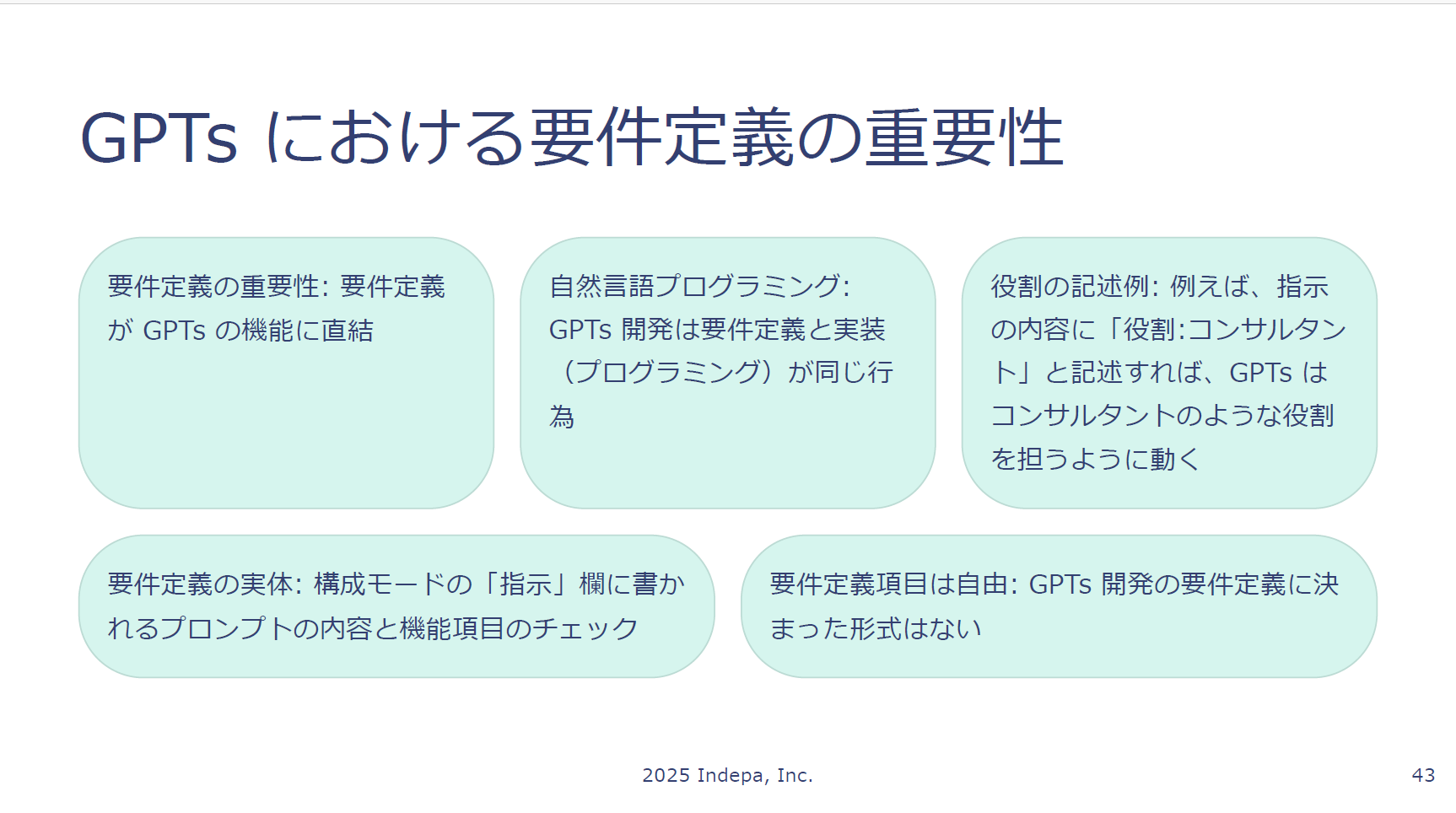 GPTs における要件定義の重要性

要件定義の重要性: 要件定義が GPTs の機能に直結

自然言語プログラミング: GPTs 開発は要件定義と実装（プログラミング）が同じ行為

役割の記述例: 例えば、指示の内容に「役割:コンサルタント」と記述すれば、GPTs はコンサルタントのような役割を担うように動く

要件定義の実体: 構成モードの「指示」欄に書かれるプロンプトの内容と機能項目のチェック

要件定義項目は自由: GPTs 開発の要件定義に決まった形式はない

2025 Indepa, Inc.

43